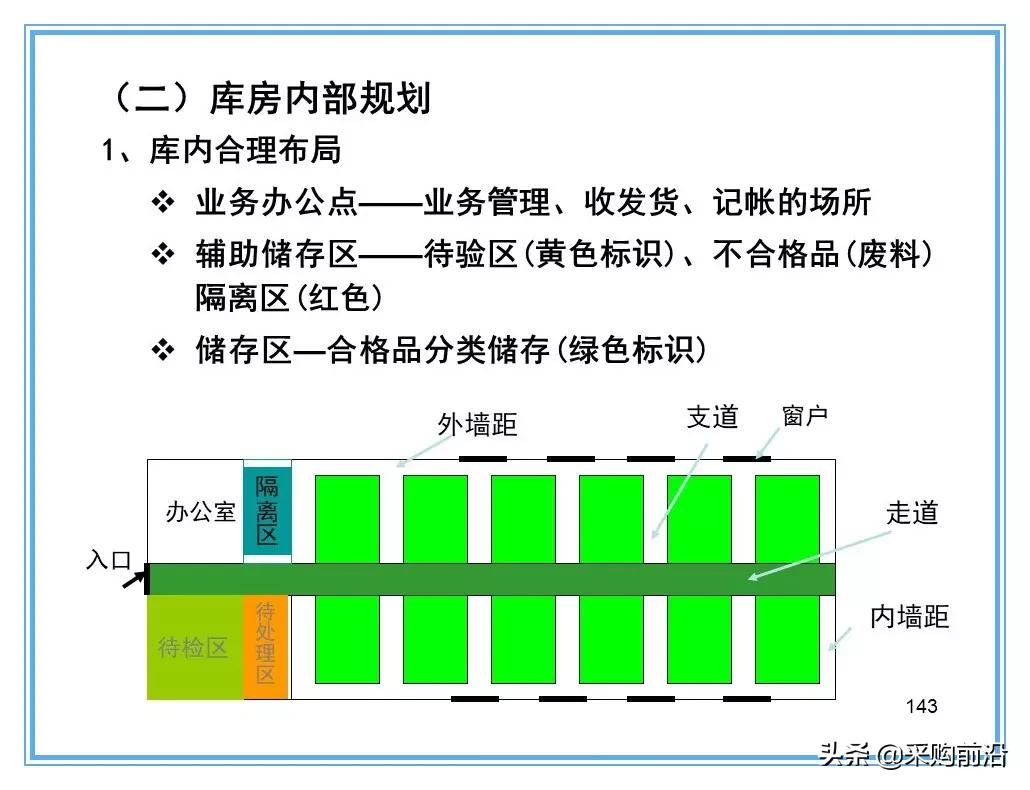 （二）库房内部规划

1、库内合理布局

❖ 业务办公点——业务管理、收发货、记帐的场所

❖ 辅助储存区——待验区(黄色标识)、不合格品(废料)隔离区(红色)

❖ 储存区—合格品分类储存(绿色标识)

外墙距

支道

窗户

办公室

隔离区

走道

入口

待检区

待处理区

内墙距

143

头条 @采购前沿